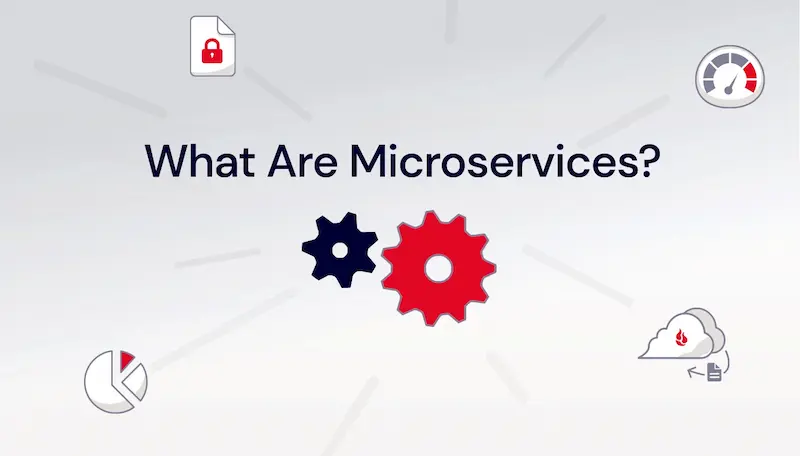 What Are Microservices?